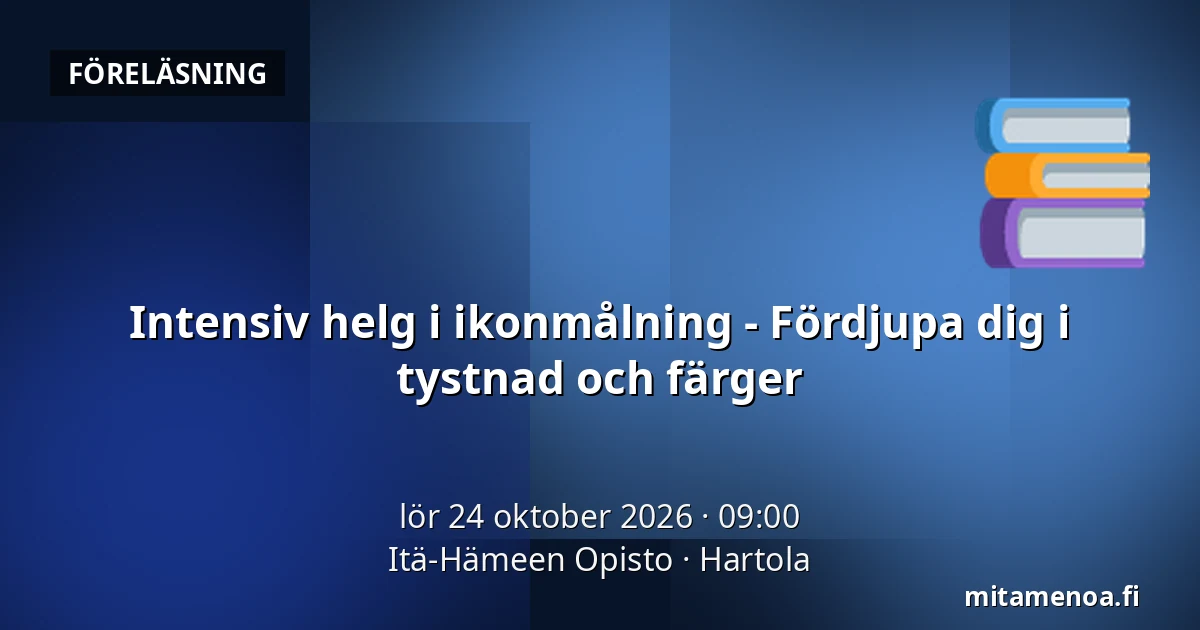 FÖRELÄSNING

Intensiv helg i ikonmålning - Fördjupa dig i tystnad och färger

lör 24 oktober 2026 · 09:00
Itä-Hämeen Opisto · Hartola

mitamenoa.fi